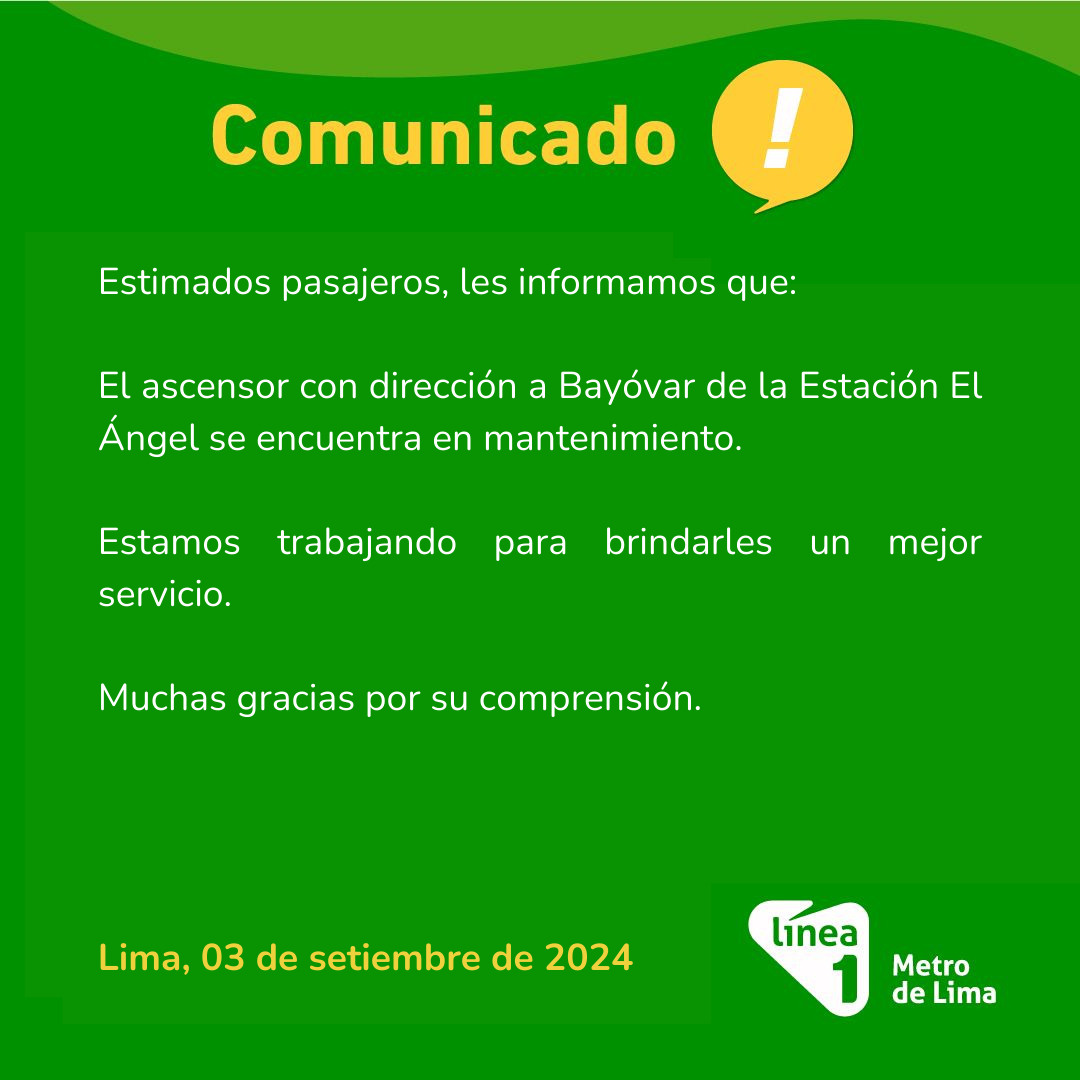 Comunicado !

Estimados pasajeros, les informamos que:

El ascensor con dirección a Bayóvar de la Estación El Ángel se encuentra en mantenimiento.

Estamos trabajando para brindarles un mejor servicio.

Muchas gracias por su comprensión.

Lima, 03 de setiembre de 2024

línea 1 Metro de Lima